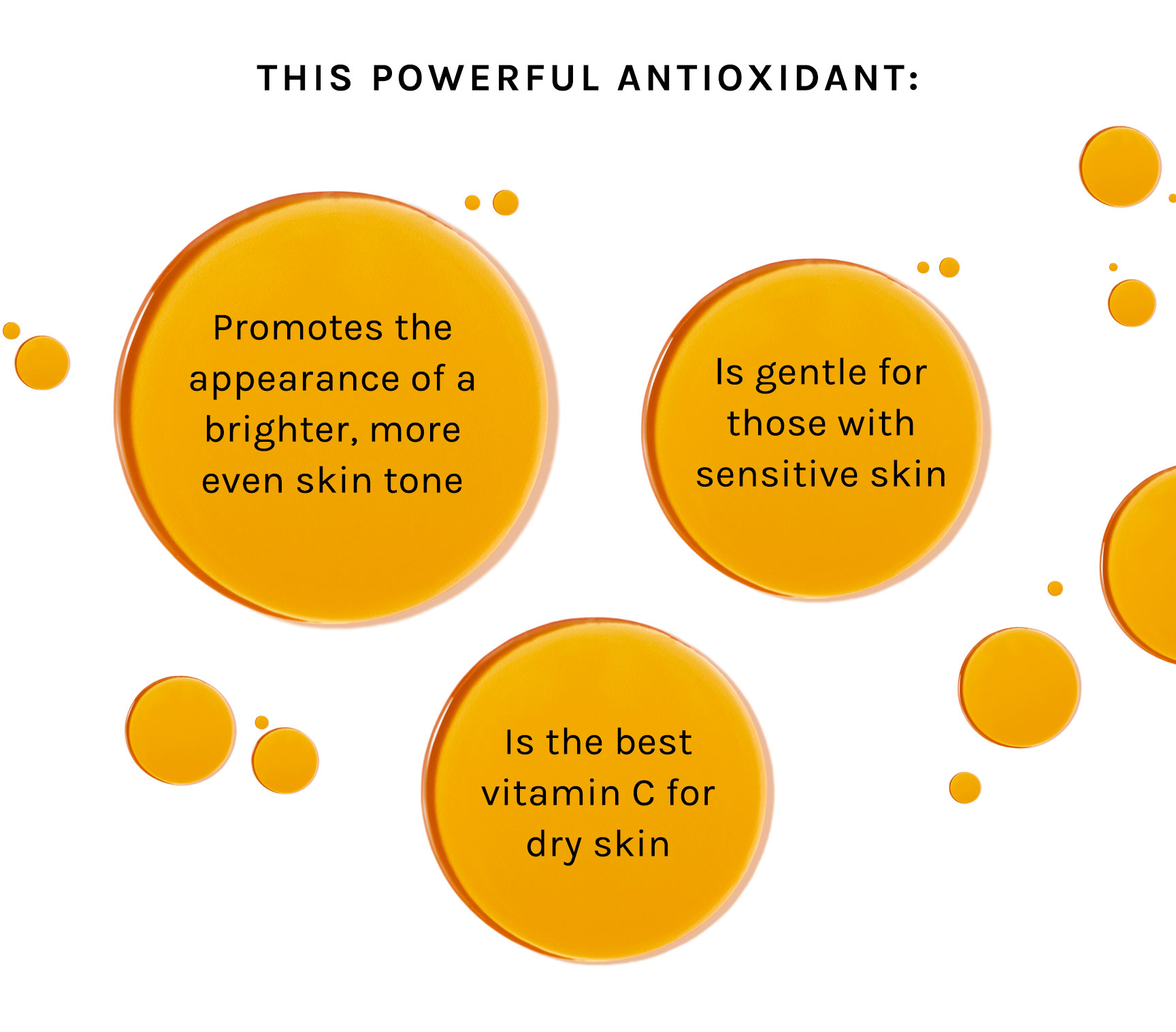 THIS POWERFUL ANTIOXIDANT:

Promotes the appearance of a brighter, more even skin tone

Is gentle for those with sensitive skin

Is the best vitamin C for dry skin